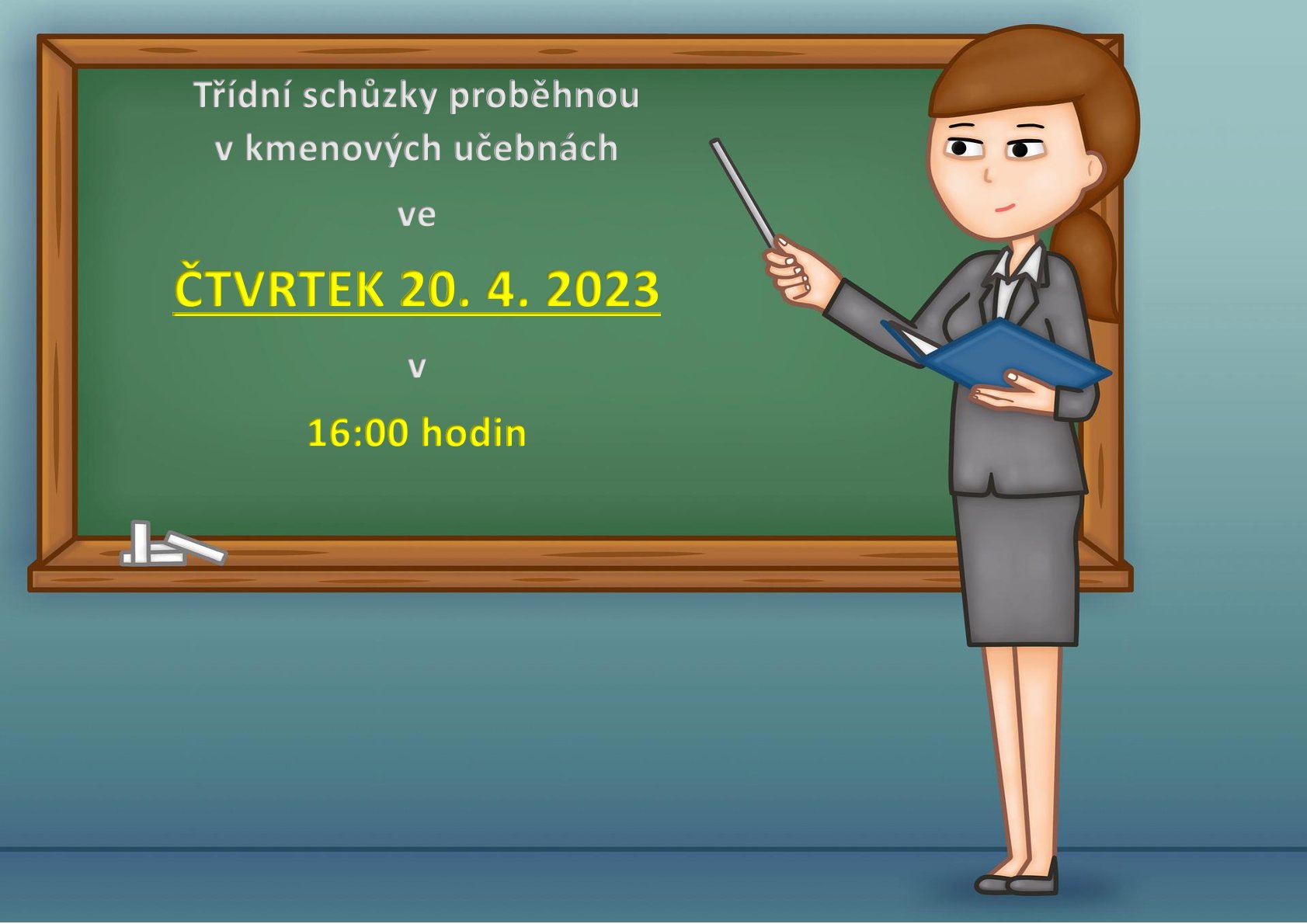 Třídní schůzky proběhnou v kmenových učebnách

ve

ČTVRTEK 20. 4. 2023

v

16:00 hodin